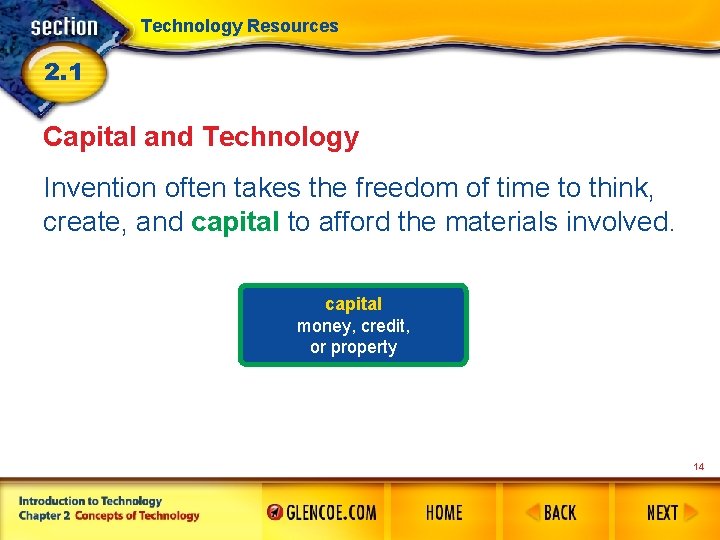 section
2.1
Technology Resources

Capital and Technology

Invention often takes the freedom of time to think, create, and capital to afford the materials involved.

capital
money, credit, or property

14

Introduction to Technology
Chapter 2 Concepts of Technology

GLENCOE.COM
HOME
BACK
NEXT